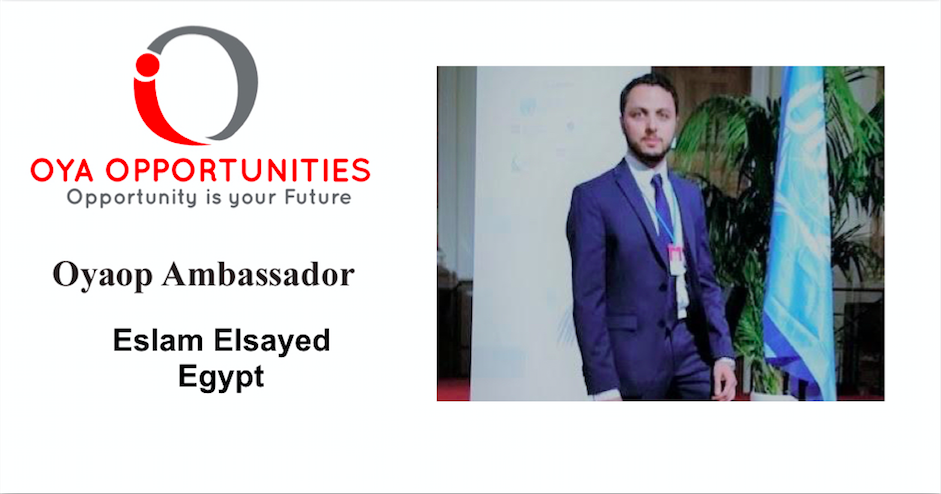 OYA OPPORTUNITIES
Opportunity is your Future

Oyaop Ambassador

Eslam Elsayed
Egypt